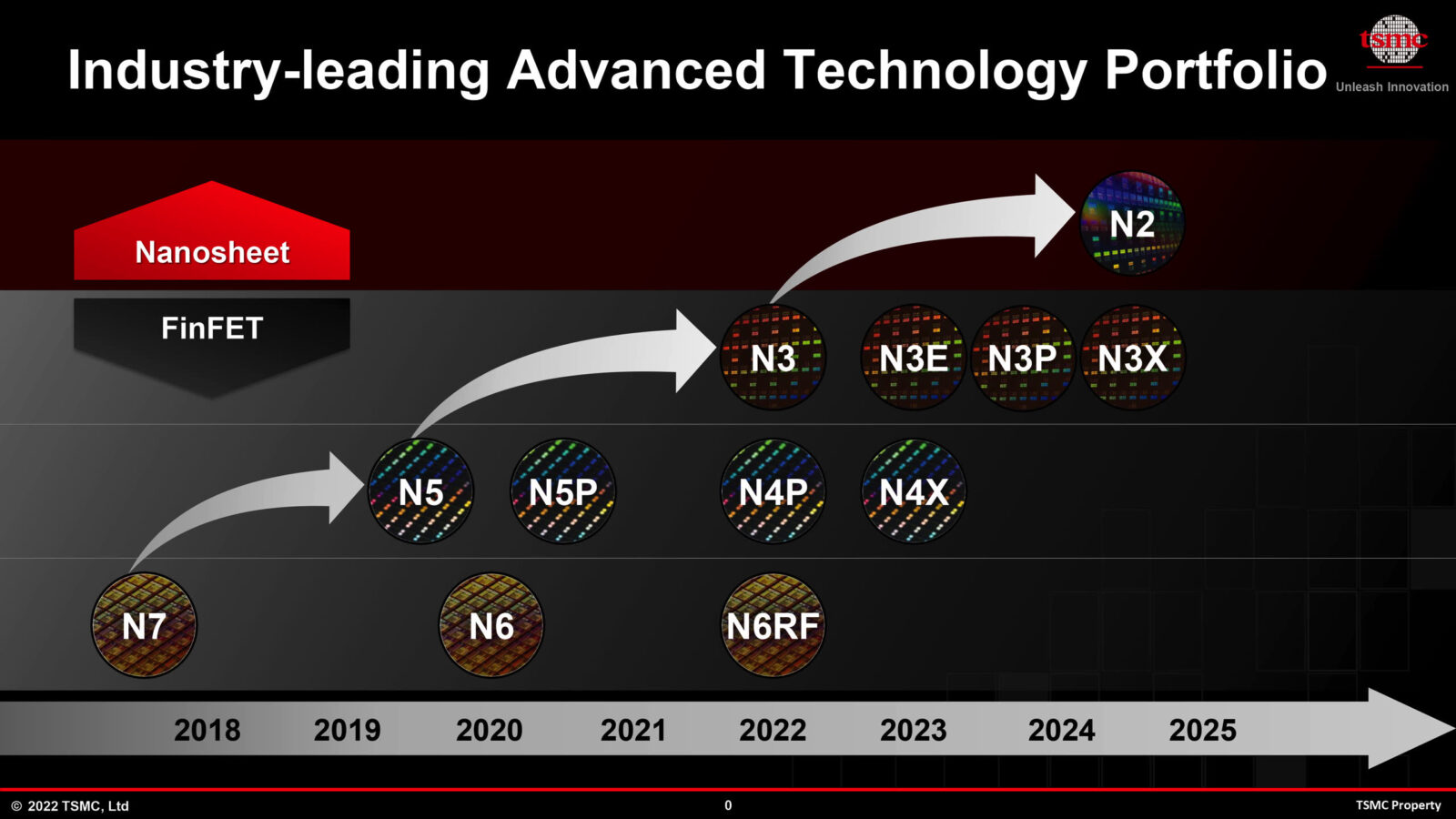 Industry-leading Advanced Technology Portfolio

tsmc
Unleash Innovation

Nanosheet

FinFET

N2

N3

N3E

N3P

N3X

N5

N5P

N4P

N4X

N7

N6

N6RF

2018 2019 2020 2021 2022 2023 2024 2025

© 2022 TSMC, Ltd

0

TSMC Property